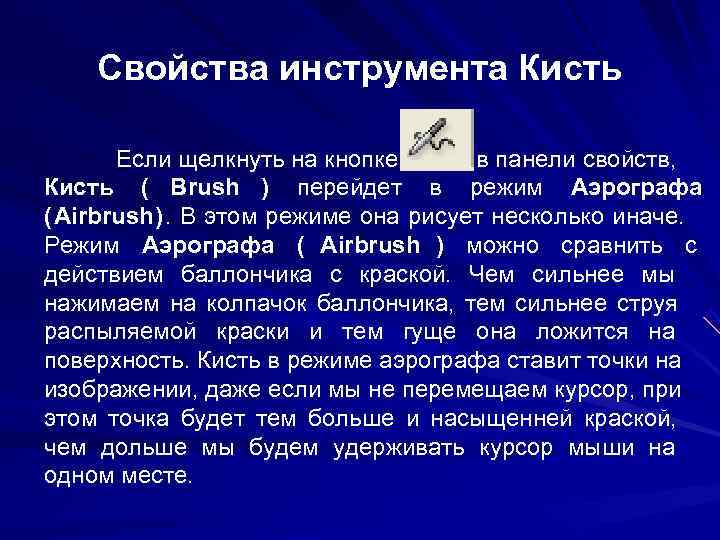 Свойства инструмента Кисть

Если щелкнуть на кнопке в панели свойств, Кисть ( Brush ) перейдет в режим Аэрографа (Airbrush). В этом режиме она рисует несколько иначе. Режим Аэрографа ( Airbrush ) можно сравнить с действием баллончика с краской. Чем сильнее мы нажимаем на колпачок баллончика, тем сильнее струя распыляемой краски и тем гуще она ложится на поверхность. Кисть в режиме аэрографа ставит точки на изображении, даже если мы не перемещаем курсор, при этом точка будет тем больше и насыщенней краской, чем дольше мы будем удерживать курсор мыши на одном месте.